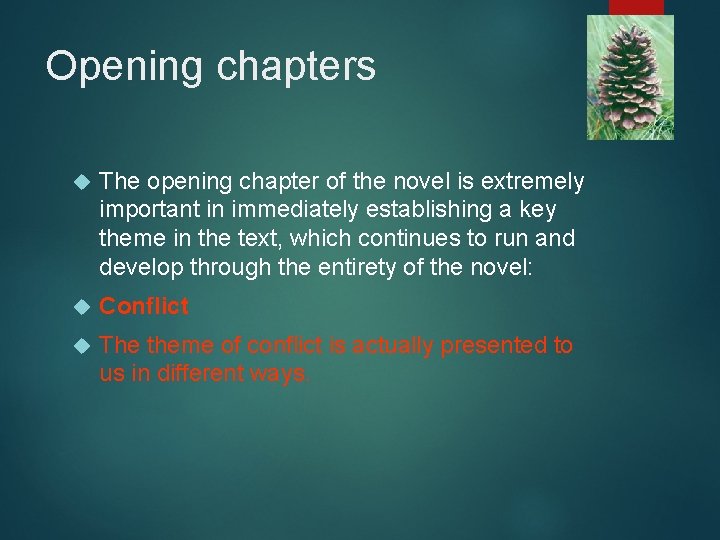 Opening chapters

The opening chapter of the novel is extremely important in immediately establishing a key theme in the text, which continues to run and develop through the entirety of the novel:

Conflict

The theme of conflict is actually presented to us in different ways.